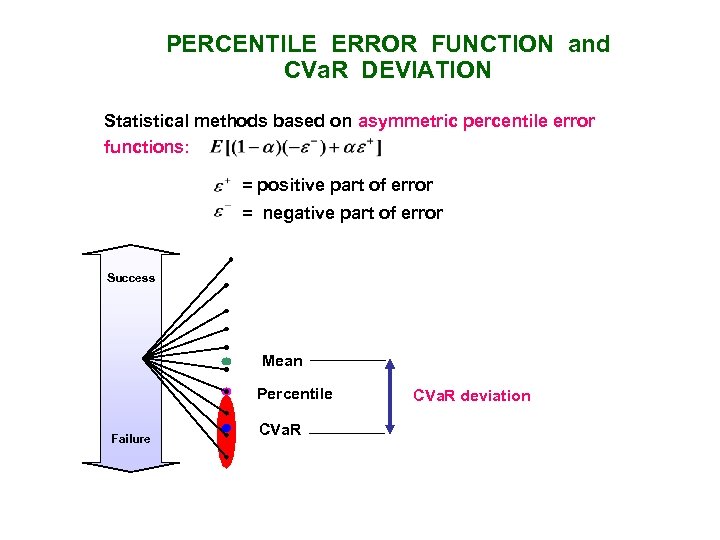 PERCENTILE ERROR FUNCTION and CVaR DEVIATION

Statistical methods based on asymmetric percentile error functions: $E[(1-\alpha)(-\varepsilon^-)+\alpha\varepsilon^+]$

$\varepsilon^+$ = positive part of error
$\varepsilon^-$ = negative part of error

Success

Failure

Mean

Percentile

CVaR

CVaR deviation